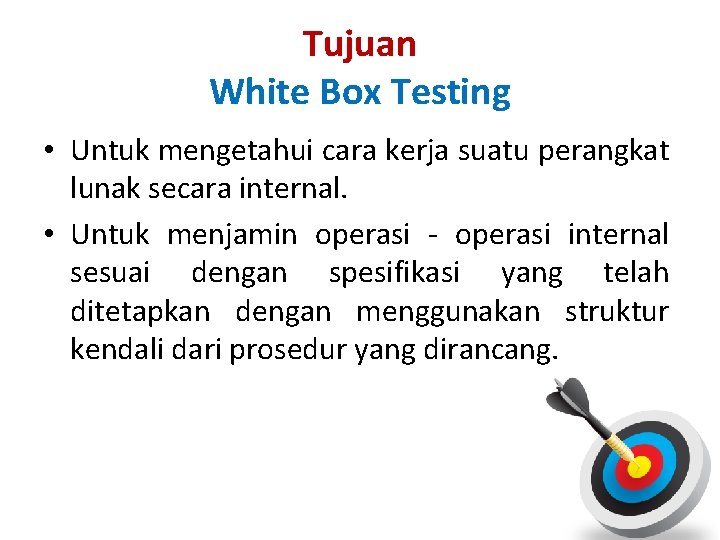 Tujuan
White Box Testing

• Untuk mengetahui cara kerja suatu perangkat lunak secara internal.
• Untuk menjamin operasi - operasi internal sesuai dengan spesifikasi yang telah ditetapkan dengan menggunakan struktur kendali dari prosedur yang dirancang.